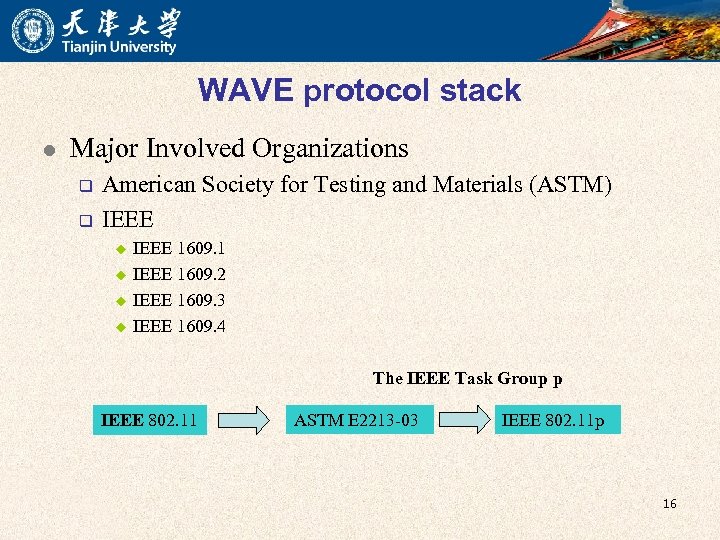 天津大学
Tianjin University

WAVE protocol stack

Major Involved Organizations

American Society for Testing and Materials (ASTM)

IEEE

IEEE 1609.1

IEEE 1609.2

IEEE 1609.3

IEEE 1609.4

The IEEE Task Group p

IEEE 802.11

ASTM E2213-03

IEEE 802.11p

16